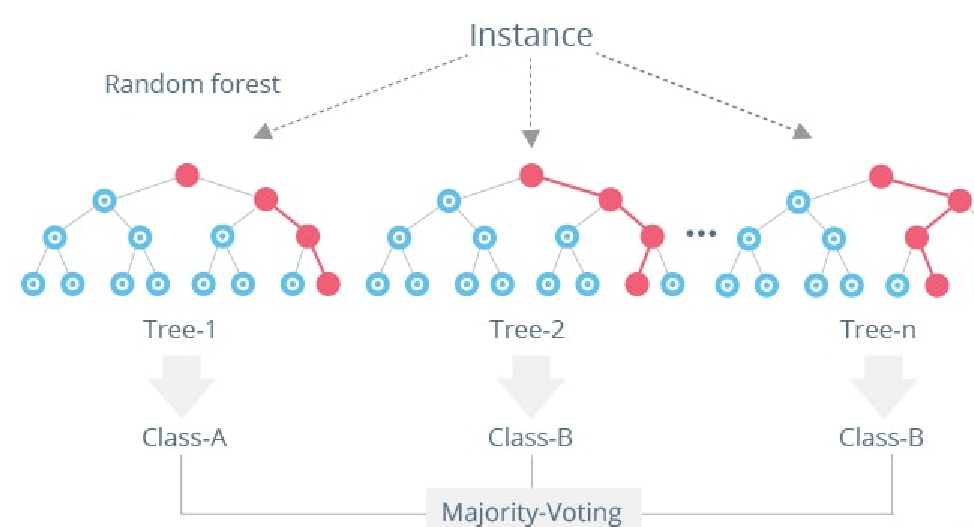 Instance

Random forest

...

Tree-1

Tree-2

Tree-n

Class-A

Class-B

Class-B

Majority-Voting